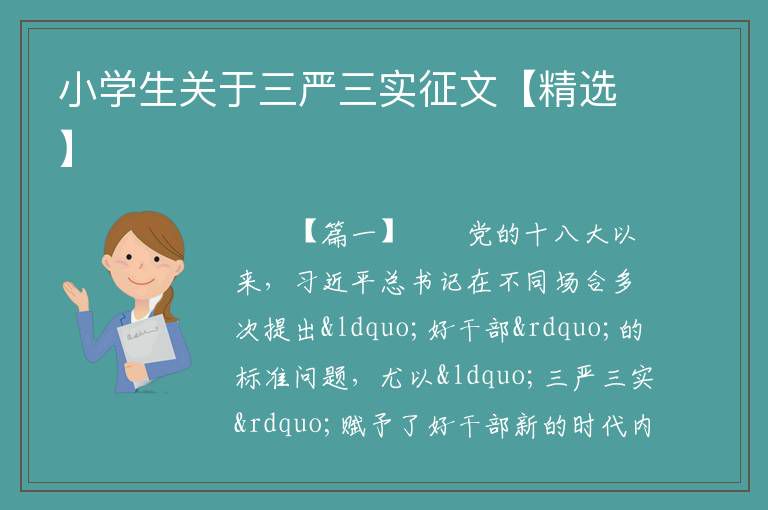 小学生关于三严三实征文【精选】

【篇一】　党的十八大以来，习近平总书记在不同场合多次提出&ldquo;好干部&rdquo;的标准问题，尤以&ldquo;三严三实&rdquo;赋予了好干部新的时代内